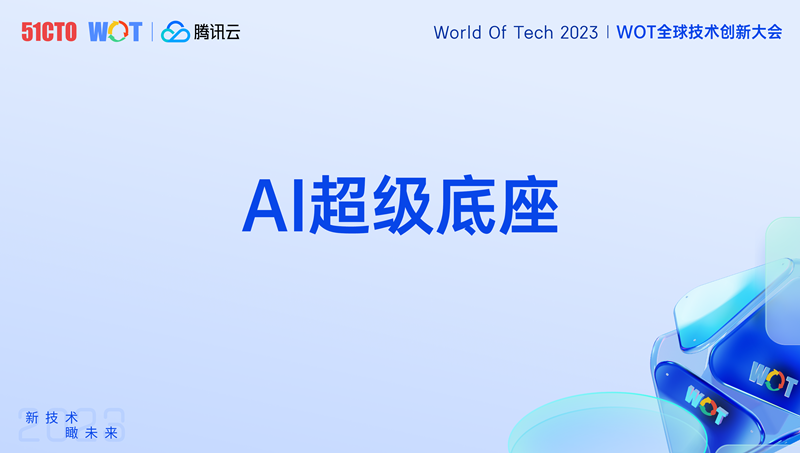 51CTO WOT | 腾讯云

World Of Tech 2023 | WOT全球技术创新大会

AI超级底座

新技术
瞰未来
2023

WOT
WOT